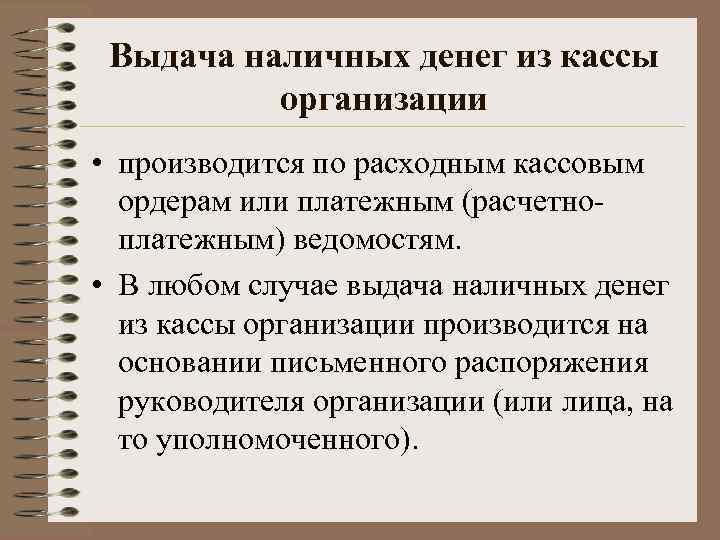 Выдача наличных денег из кассы организации

• производится по расходным кассовым ордерам или платежным (расчетно-платежным) ведомостям.

• В любом случае выдача наличных денег из кассы организации производится на основании письменного распоряжения руководителя организации (или лица, на то уполномоченного).